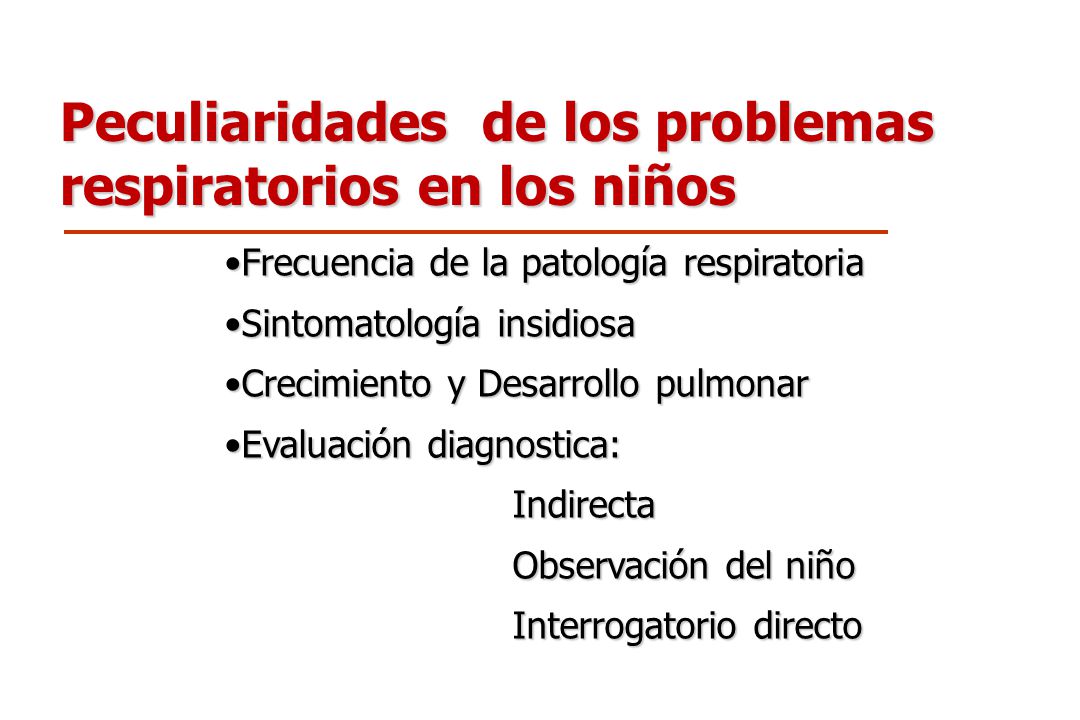 Peculiaridades de los problemas respiratorios en los niños

•Frecuencia de la patología respiratoria

•Sintomatología insidiosa

•Crecimiento y Desarrollo pulmonar

•Evaluación diagnostica:

Indirecta

Observación del niño

Interrogatorio directo